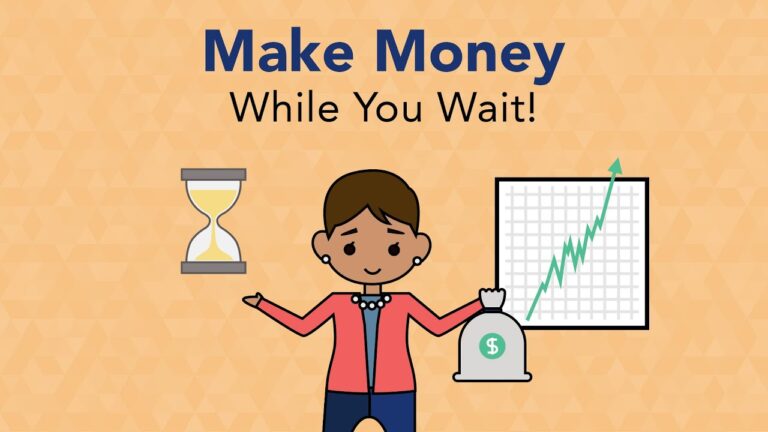 Make Money
While You Wait!

$